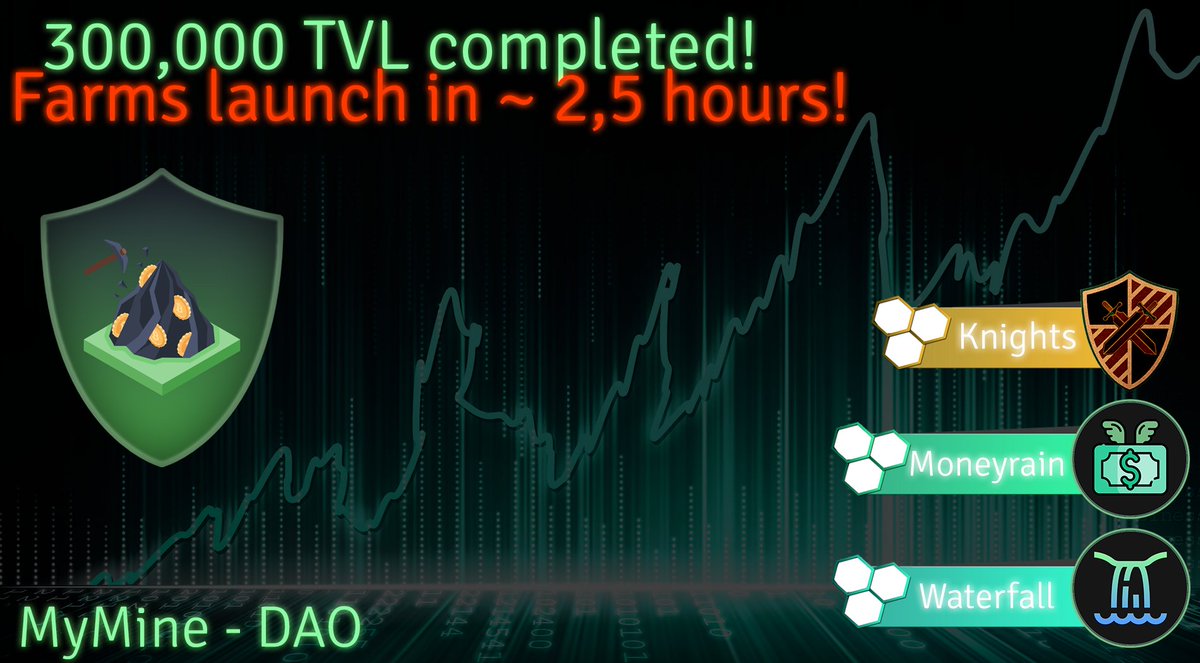 300,000 TVL completed!
Farms launch in ~ 2,5 hours!

Knights

Moneyrain

Waterfall

MyMine - DAO